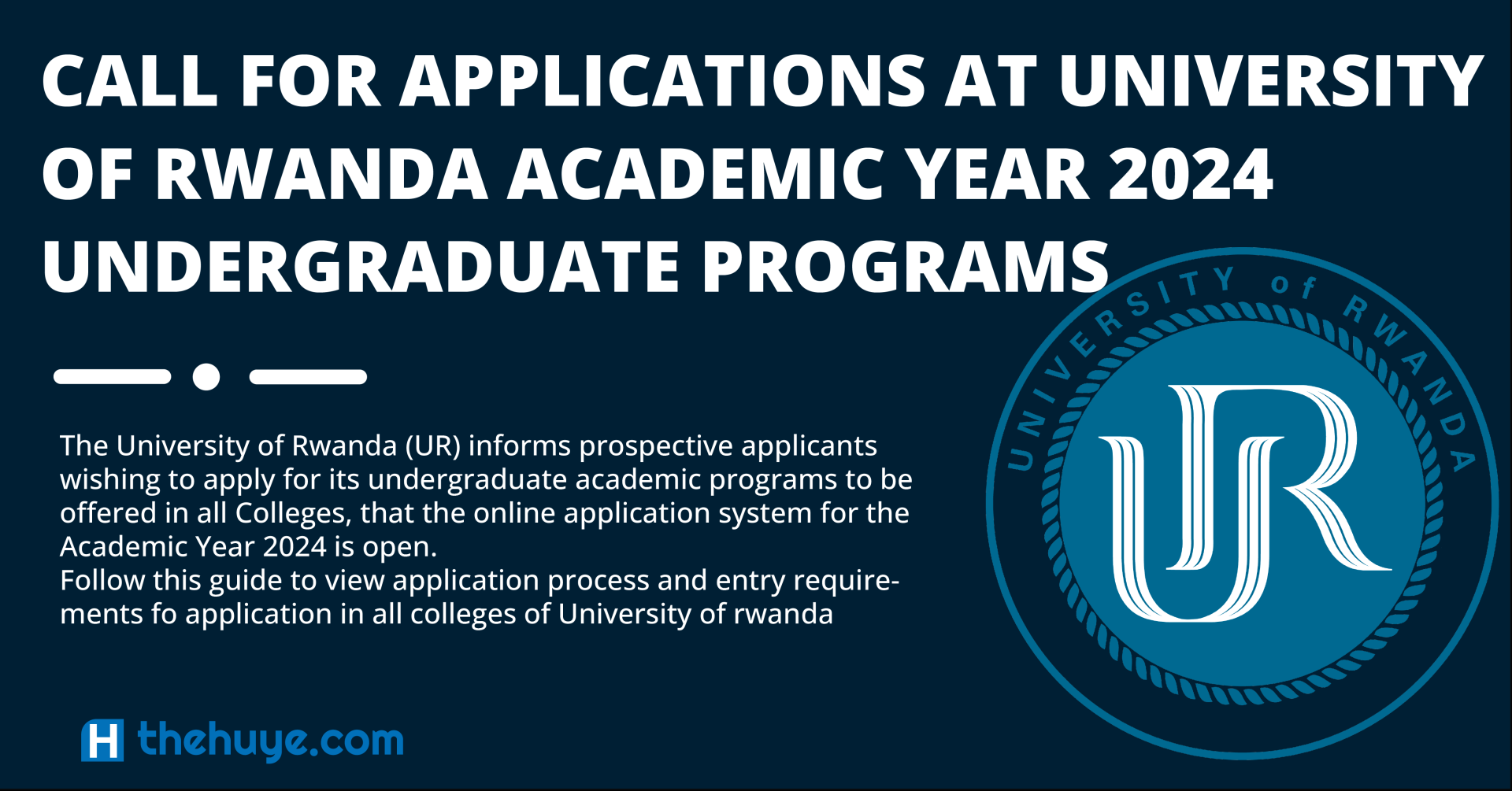 CALL FOR APPLICATIONS AT UNIVERSITY OF RWANDA ACADEMIC YEAR 2024 UNDERGRADUATE PROGRAMS

The University of Rwanda (UR) informs prospective applicants wishing to apply for its undergraduate academic programs to be offered in all Colleges, that the online application system for the Academic Year 2024 is open.
Follow this guide to view application process and entry requirements fo application in all colleges of University of rwanda

UNIVERSITY of RWANDA

UR

H thehuye.com